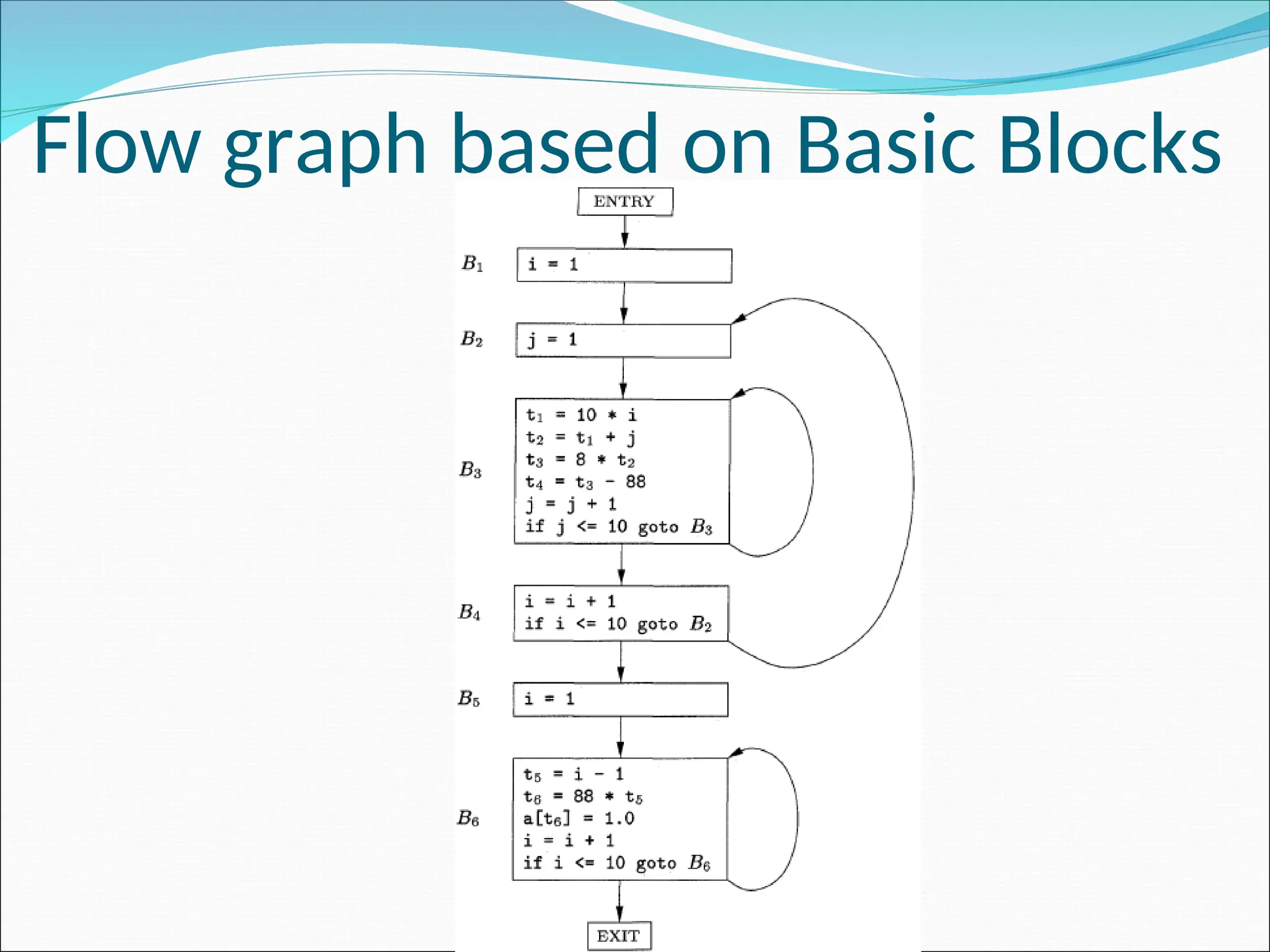 Flow graph based on Basic Blocks

ENTRY

$B_1$
i = 1

$B_2$
j = 1

$B_3$
$t_1$ = 10 * i
$t_2$ = $t_1$ + j
$t_3$ = 8 * $t_2$
$t_4$ = $t_3$ - 88
j = j + 1
if j <= 10 goto $B_3$

$B_4$
i = i + 1
if i <= 10 goto $B_2$

$B_5$
i = 1

$B_6$
$t_5$ = i - 1
$t_6$ = 88 * $t_5$
a[$t_6$] = 1.0
i = i + 1
if i <= 10 goto $B_6$

EXIT